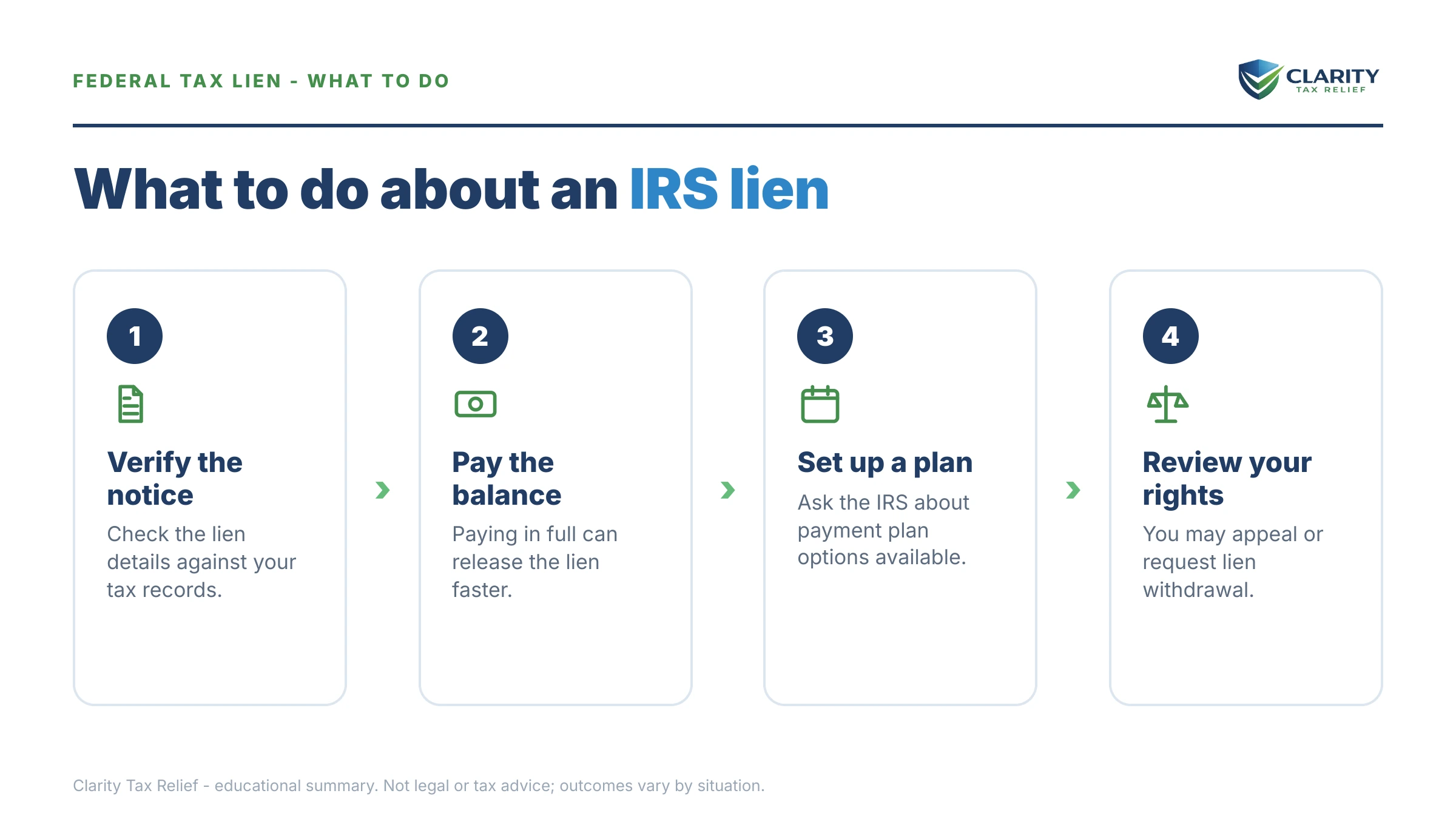 FEDERAL TAX LIEN - WHAT TO DO

CLARITY
TAX RELIEF

What to do about an IRS lien

1

Verify the notice

Check the lien details against your tax records.

2

Pay the balance

Paying in full can release the lien faster.

3

Set up a plan

Ask the IRS about payment plan options available.

4

Review your rights

You may appeal or request lien withdrawal.

Clarity Tax Relief - educational summary. Not legal or tax advice; outcomes vary by situation.